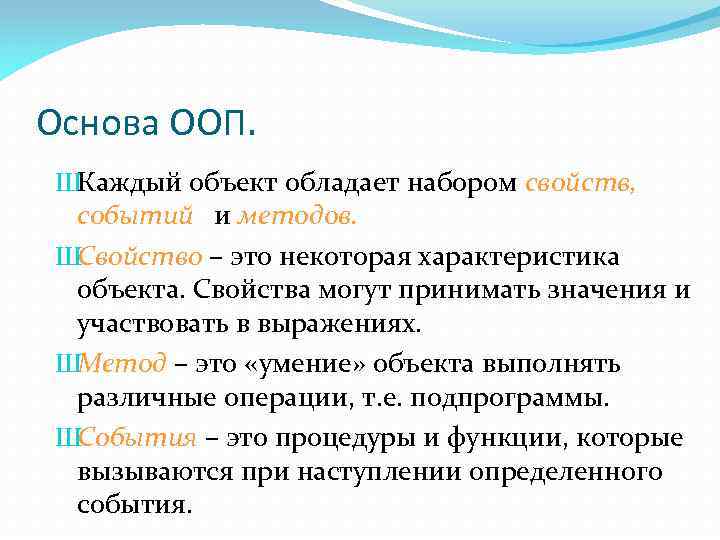 Основа ООП.

ШКаждый объект обладает набором свойств, событий и методов.

ШСвойство – это некоторая характеристика объекта. Свойства могут принимать значения и участвовать в выражениях.

ШМетод – это «умение» объекта выполнять различные операции, т.е. подпрограммы.

ШСобытия – это процедуры и функции, которые вызываются при наступлении определенного события.